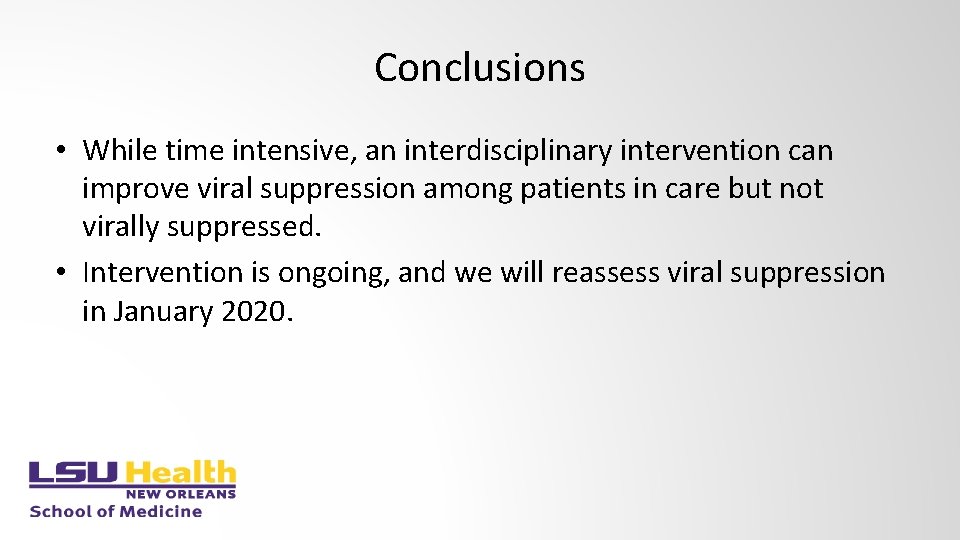 Conclusions

• While time intensive, an interdisciplinary intervention can improve viral suppression among patients in care but not virally suppressed.
• Intervention is ongoing, and we will reassess viral suppression in January 2020.

LSU Health
NEW ORLEANS
School of Medicine